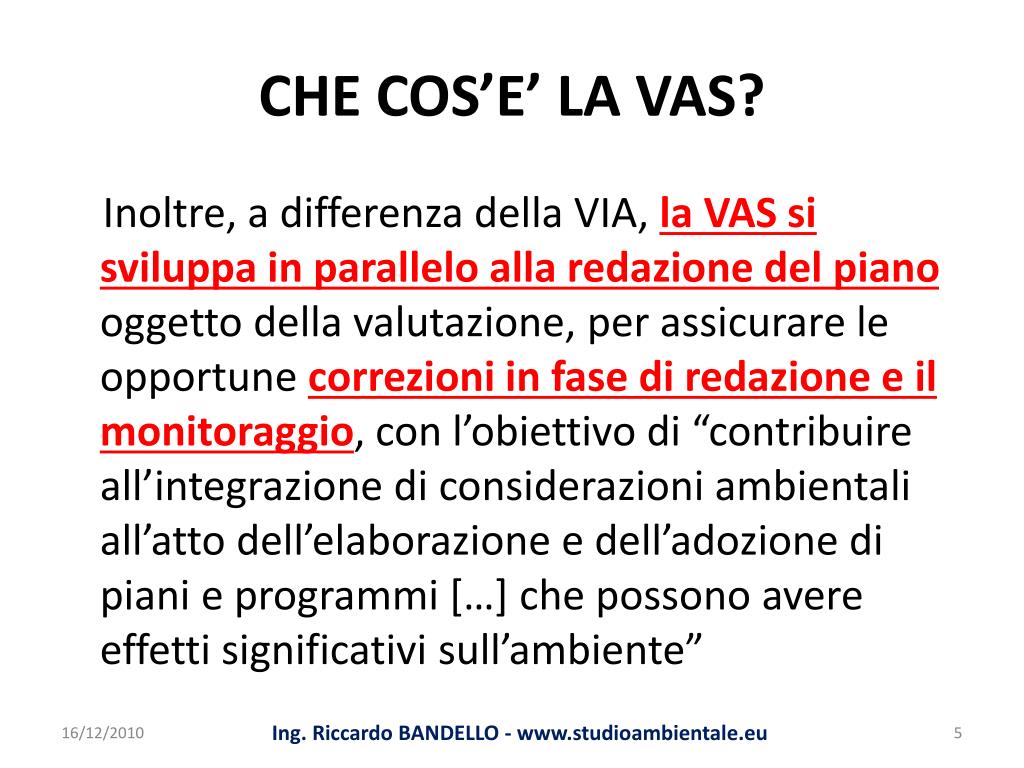 CHE COS’E’ LA VAS?

Inoltre, a differenza della VIA, la VAS si sviluppa in parallelo alla redazione del piano oggetto della valutazione, per assicurare le opportune correzioni in fase di redazione e il monitoraggio, con l’obiettivo di “contribuire all’integrazione di considerazioni ambientali all’atto dell’elaborazione e dell’adozione di piani e programmi […] che possono avere effetti significativi sull’ambiente”

16/12/2010

Ing. Riccardo BANDELLO - www.studioambientale.eu

5